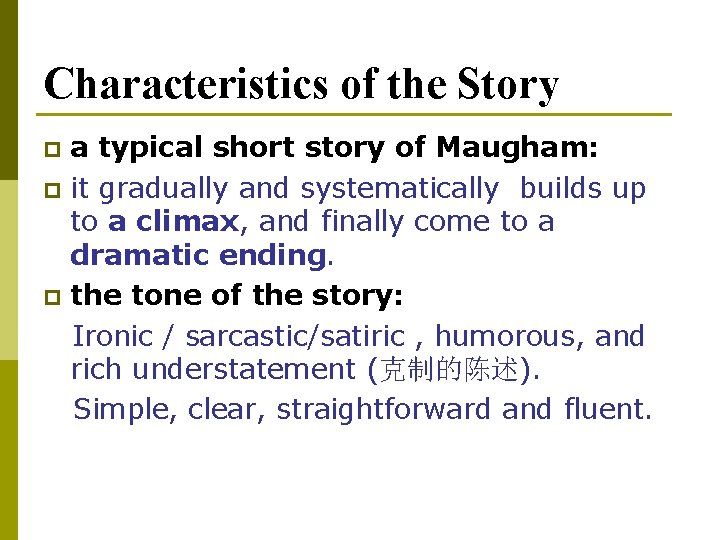 Characteristics of the Story

a typical short story of Maugham:

it gradually and systematically builds up to a climax, and finally come to a dramatic ending.

the tone of the story:

Ironic / sarcastic/satiric , humorous, and rich understatement (克制的陈述).

Simple, clear, straightforward and fluent.